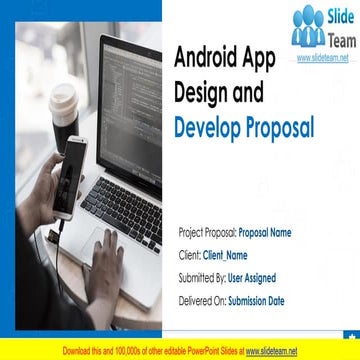 Slide Team
www.slideteam.net

Android App Design and Develop Proposal

Project Proposal: Proposal Name

Client: Client_Name

Submitted By: User Assigned

Delivered On: Submission Date

Download this and 100,000s of other editable PowerPoint Slides at www.slideteam.net